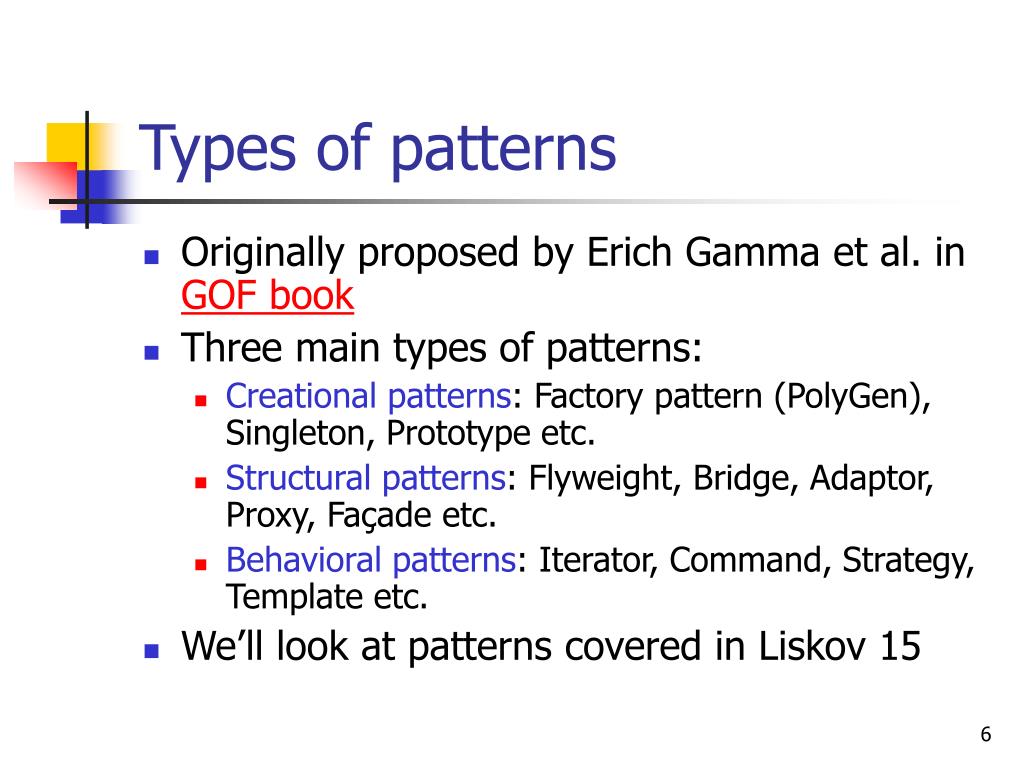 Types of patterns

Originally proposed by Erich Gamma et al. in GOF book

Three main types of patterns:

Creational patterns: Factory pattern (PolyGen), Singleton, Prototype etc.

Structural patterns: Flyweight, Bridge, Adaptor, Proxy, Façade etc.

Behavioral patterns: Iterator, Command, Strategy, Template etc.

We'll look at patterns covered in Liskov 15

6